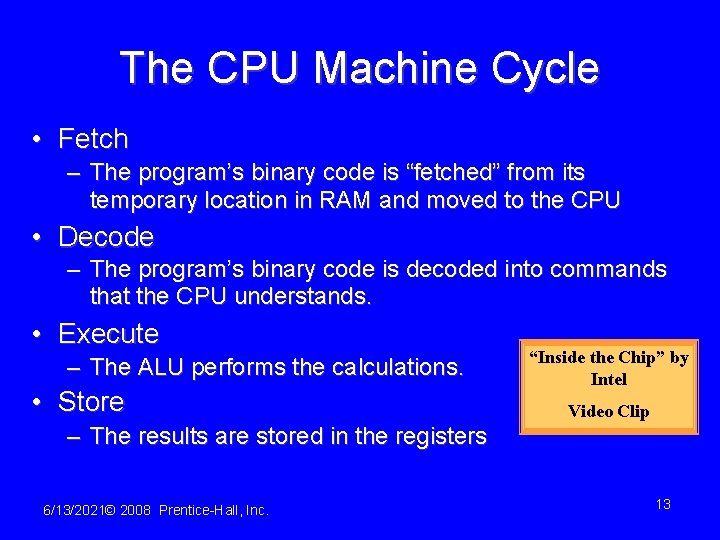 The CPU Machine Cycle

• Fetch
– The program's binary code is "fetched" from its temporary location in RAM and moved to the CPU

• Decode
– The program's binary code is decoded into commands that the CPU understands.

• Execute
– The ALU performs the calculations.

• Store
– The results are stored in the registers

"Inside the Chip" by Intel

Video Clip

6/13/2021© 2008 Prentice-Hall, Inc.

13